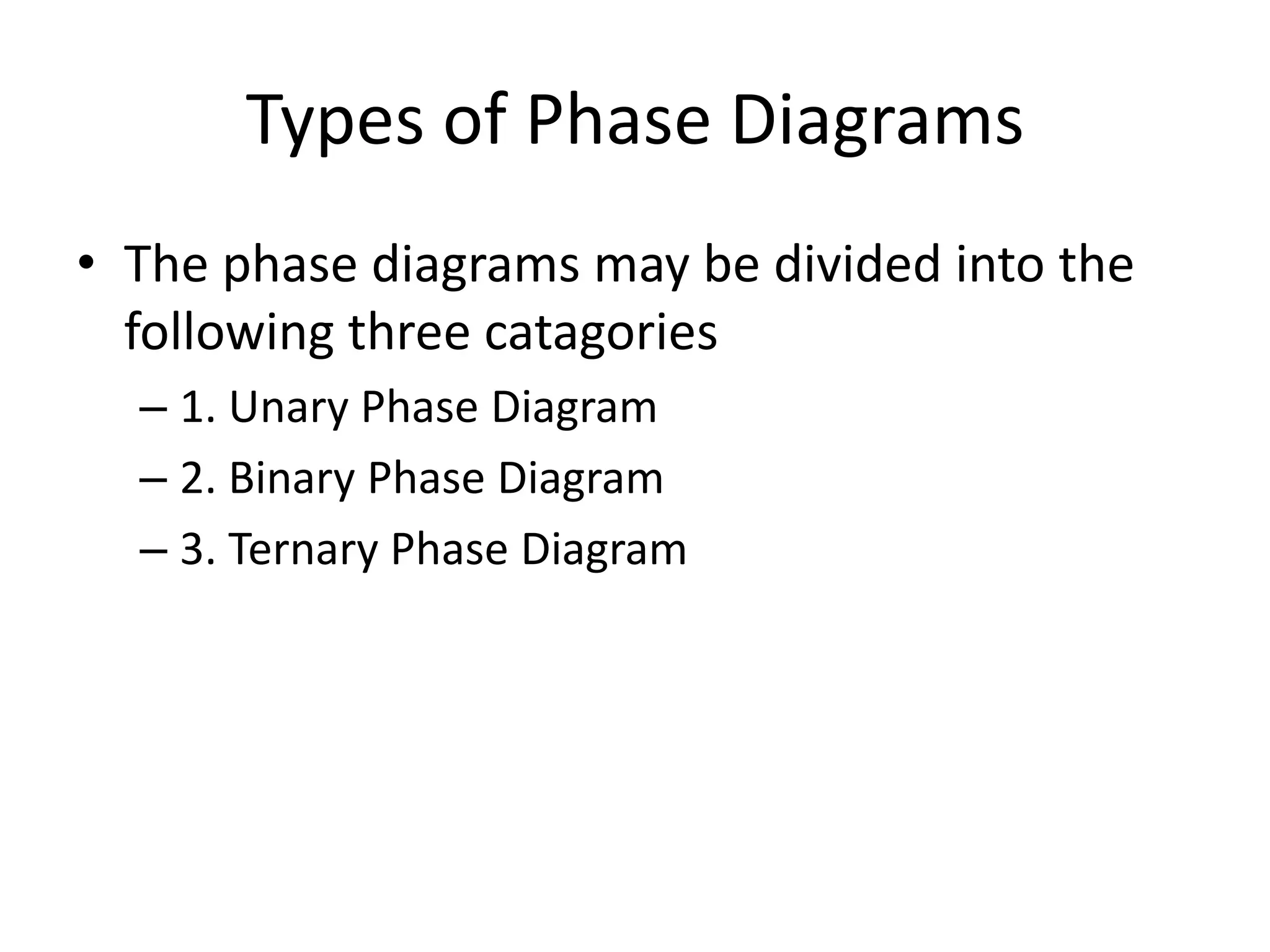 Types of Phase Diagrams

• The phase diagrams may be divided into the following three catagories
 – 1. Unary Phase Diagram
 – 2. Binary Phase Diagram
 – 3. Ternary Phase Diagram